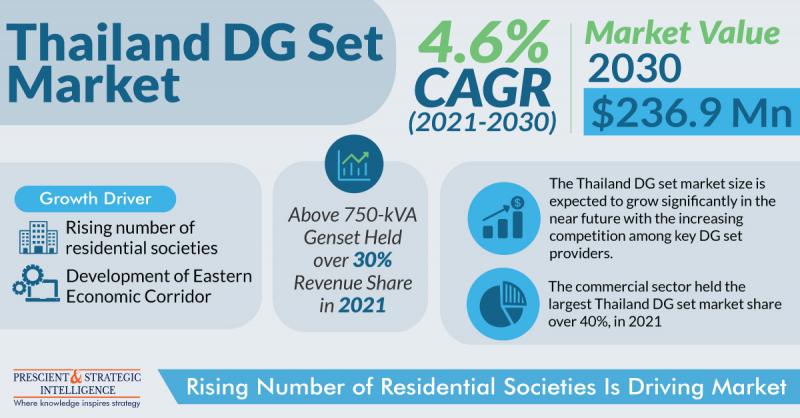 Thailand DG Set Market

4.6% CAGR (2021-2030)

Market Value 2030

$236.9 Mn

Growth Driver

Rising number of residential societies

Development of Eastern Economic Corridor

Above 750-kVA Genset Held over 30% Revenue Share in 2021

The Thailand DG set market size is expected to grow significantly in the near future with the increasing competition among key DG set providers.

The commercial sector held the largest Thailand DG set market share over 40%, in 2021

PRESCIENT & STRATEGIC INTELLIGENCE
Where knowledge inspires strategy

Rising Number of Residential Societies Is Driving Market